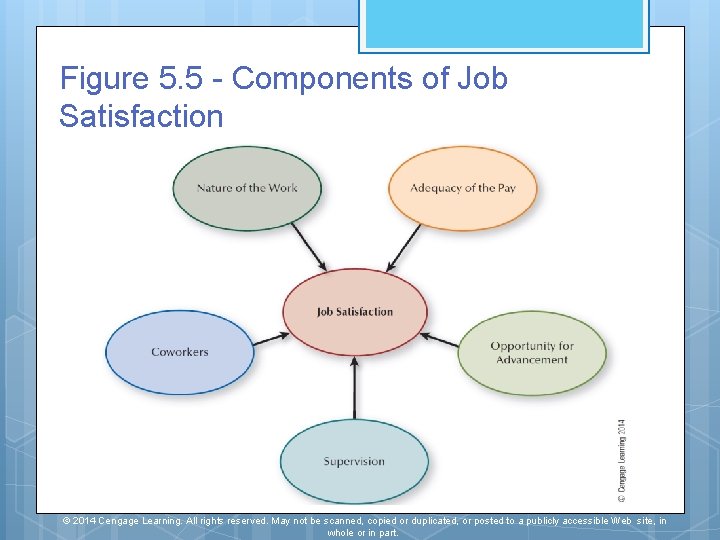 Figure 5.5 - Components of Job Satisfaction

Nature of the Work

Adequacy of the Pay

Job Satisfaction

Coworkers

Opportunity for Advancement

Supervision

© Cengage Learning 2014

© 2014 Cengage Learning. All rights reserved. May not be scanned, copied or duplicated, or posted to a publicly accessible Web site, in whole or in part.